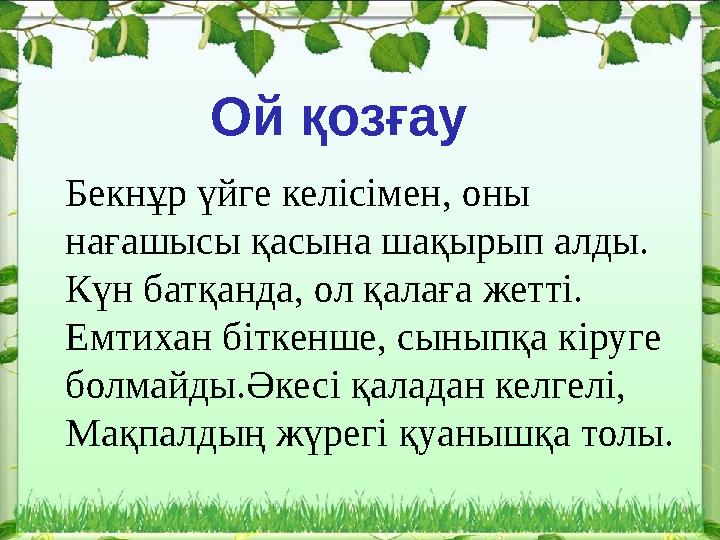 Ой қозғау

Бекнұр үйге келісімен, оны нағашысы қасына шақырып алды. Күн батқанда, ол қалаға жетті. Емтихан біткенше, сыныпқа кіруге болмайды.Әкесі қаладан келгелі, Мақпалдың жүрегі қуанышқа толы.